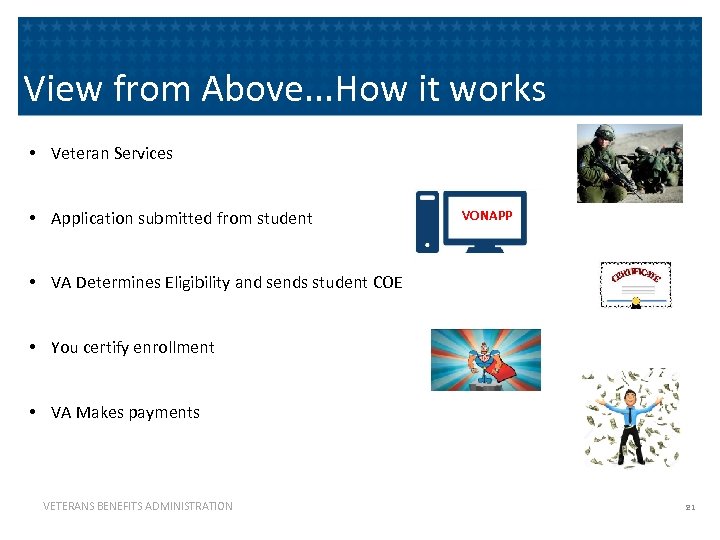 View from Above...How it works

• Veteran Services

• Application submitted from student

VONAPP

• VA Determines Eligibility and sends student COE

CERTIFICATE

• You certify enrollment

• VA Makes payments

VETERANS BENEFITS ADMINISTRATION

21